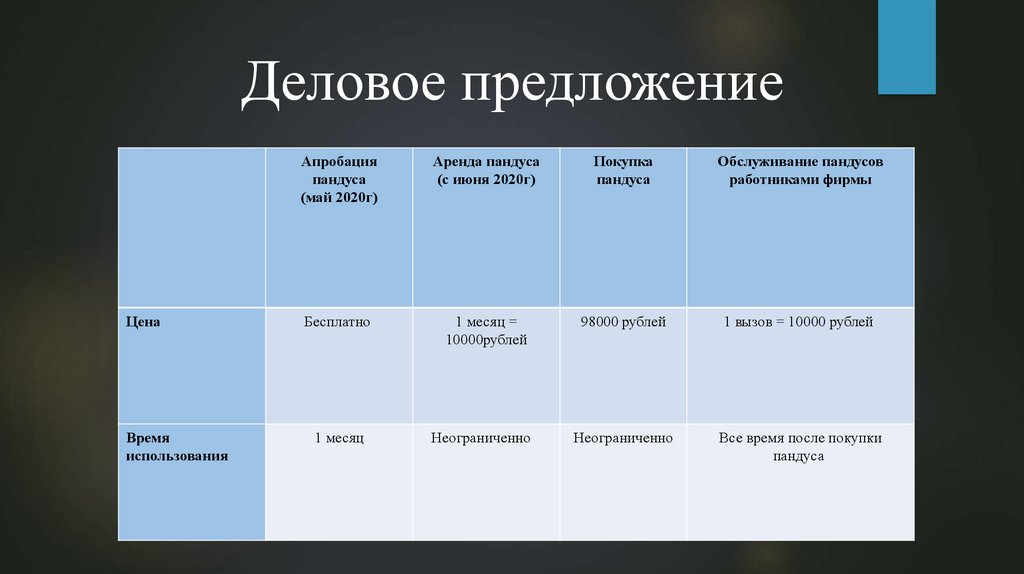 Деловое предложение

| | Апробация пандуса (май 2020г) | Аренда пандуса (с июня 2020г) | Покупка пандуса | Обслуживание пандусов работниками фирмы |
|---|---|---|---|---|
| Цена | Бесплатно | 1 месяц = 10000рублей | 98000 рублей | 1 вызов = 10000 рублей |
| Время использования | 1 месяц | Неограниченно | Неограниченно | Все время после покупки пандуса |